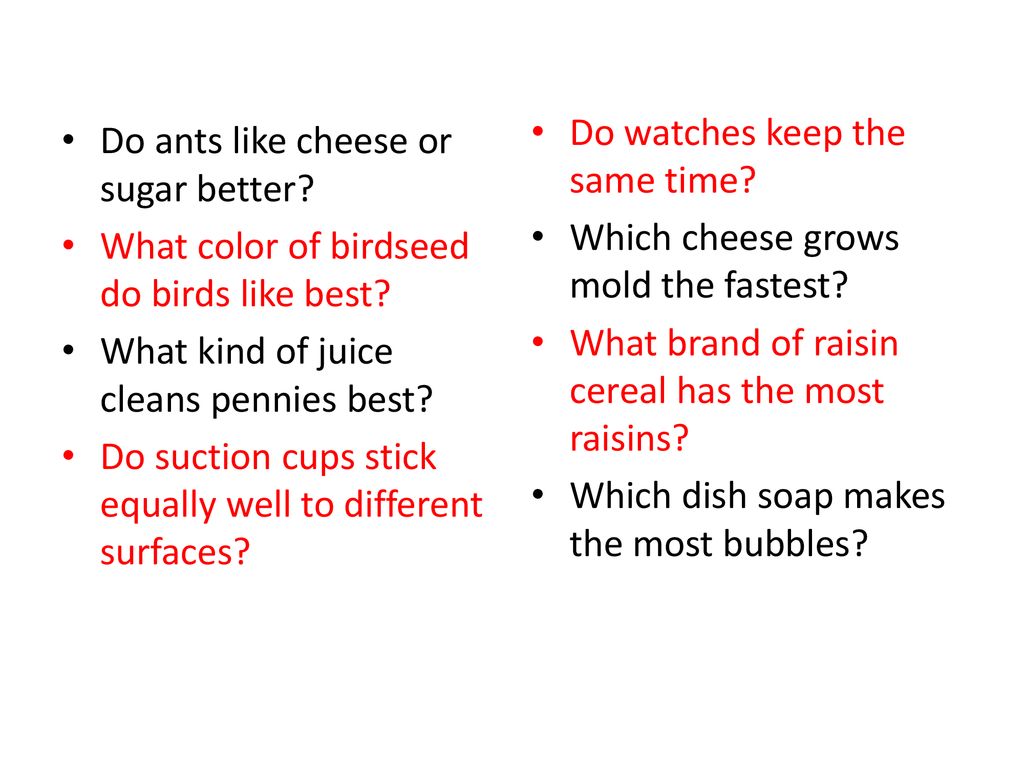 • Do ants like cheese or sugar better?
• What color of birdseed do birds like best?
• What kind of juice cleans pennies best?
• Do suction cups stick equally well to different surfaces?

• Do watches keep the same time?
• Which cheese grows mold the fastest?
• What brand of raisin cereal has the most raisins?
• Which dish soap makes the most bubbles?